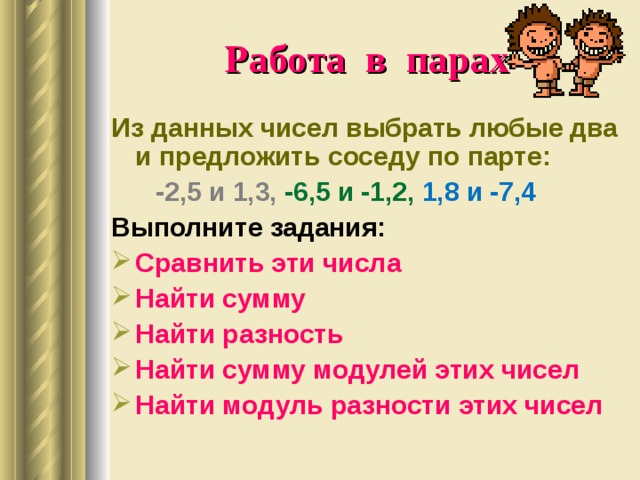 Работа в парах

Из данных чисел выбрать любые два и предложить соседу по парте:

-2,5 и 1,3, -6,5 и -1,2, 1,8 и -7,4

Выполните задания:

Сравнить эти числа
Найти сумму
Найти разность
Найти сумму модулей этих чисел
Найти модуль разности этих чисел